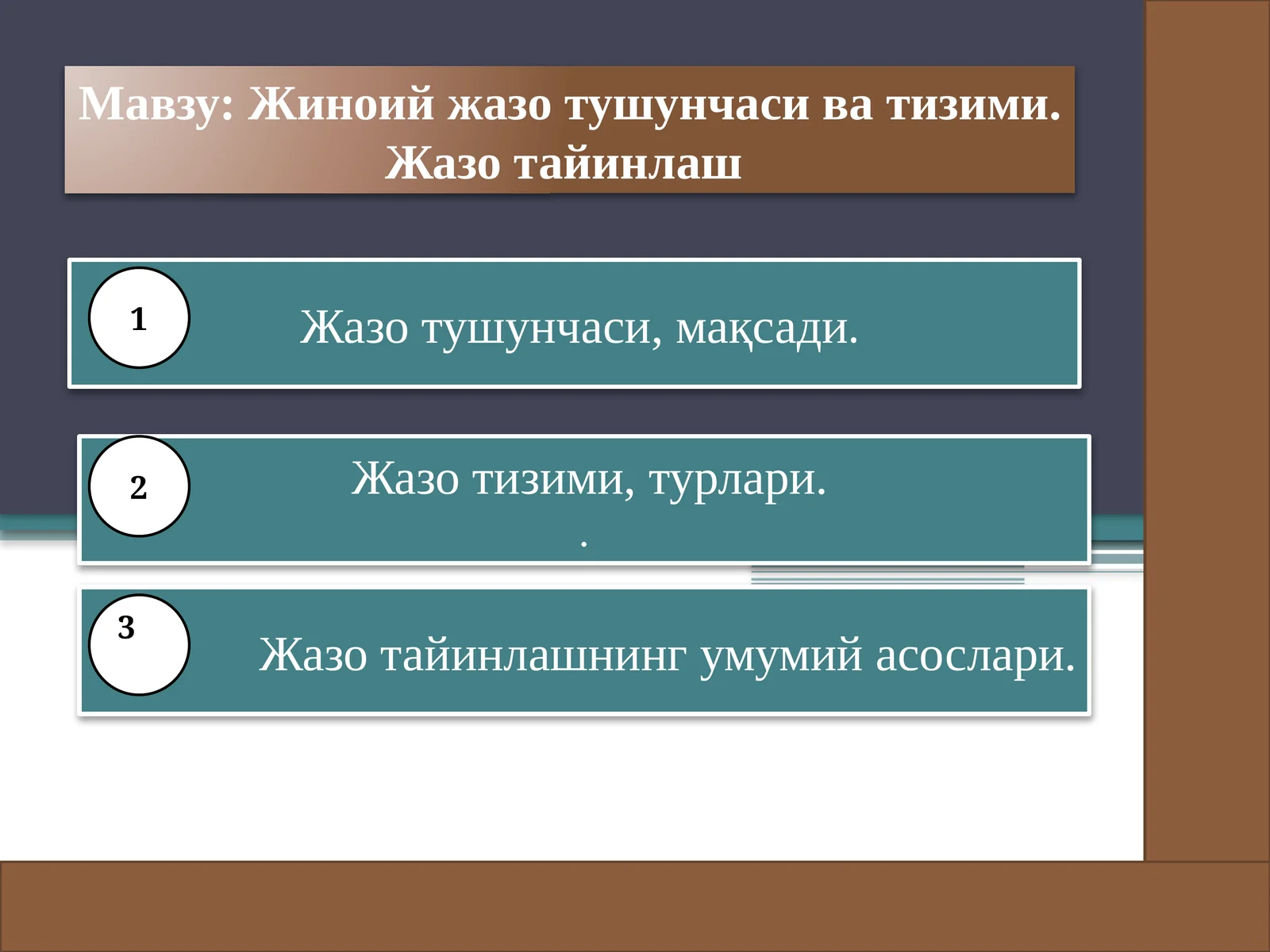 Мавзу: Жиноий жазо тушунчаси ва тизими. Жазо тайинлаш

1

Жазо тушунчаси, мақсади.

2

Жазо тизими, турлари.

.

3

Жазо тайинлашнинг умумий асослари.